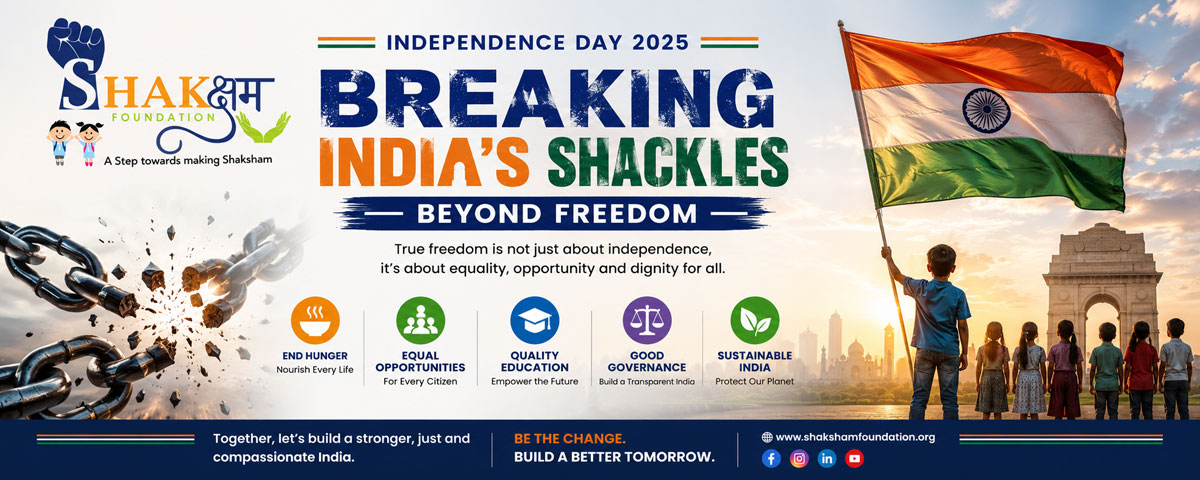 SHAKक्षम
FOUNDATION
A Step towards making Shaksham

INDEPENDENCE DAY 2025

BREAKING INDIA'S SHACKLES

BEYOND FREEDOM

True freedom is not just about independence, it's about equality, opportunity and dignity for all.

END HUNGER
Nourish Every Life

EQUAL OPPORTUNITIES
For Every Citizen

QUALITY EDUCATION
Empower the Future

GOOD GOVERNANCE
Build a Transparent India

SUSTAINABLE INDIA
Protect Our Planet

Together, let's build a stronger, just and compassionate India.

BE THE CHANGE.
BUILD A BETTER TOMORROW.

www.shakshamfoundation.org